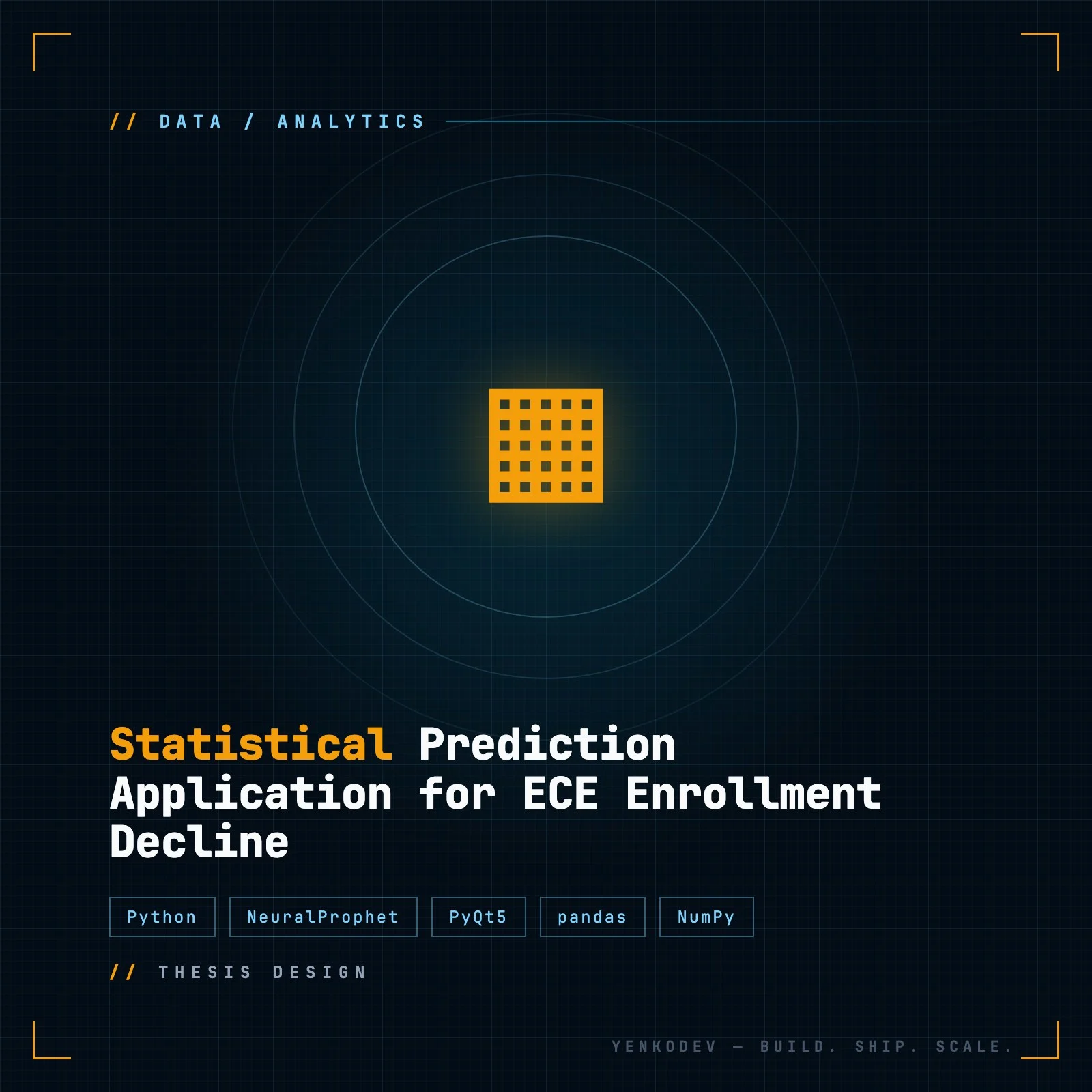 // DATA / ANALYTICS

Statistical Prediction Application for ECE Enrollment Decline

Python NeuralProphet PyQt5 pandas NumPy

// THESIS DESIGN

YENKODEV — BUILD. SHIP. SCALE.